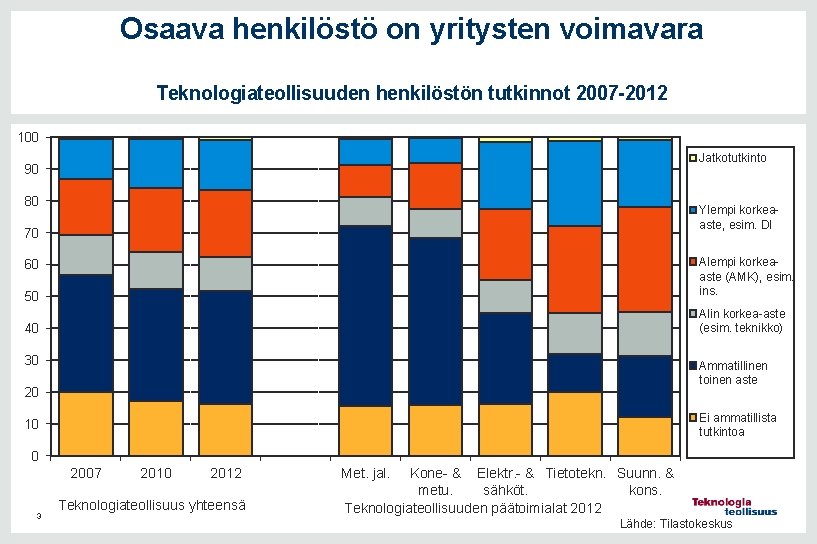 Osaava henkilöstö on yritysten voimavara

Teknologiateollisuuden henkilöstön tutkinnot 2007-2012

100
90
80
70
60
50
40
30
20
10
0

2007
2010
2012
Met. jal.
Kone- & metu.
Elektr.- & sähköt.
Tietotekn.
Suunn. & kons.

Teknologiateollisuus yhteensä
Teknologiateollisuuden päätoimialat 2012

Jatkotutkinto
Ylempi korkea-aste, esim. DI
Alempi korkea-aste (AMK), esim. ins.
Alin korkea-aste (esim. teknikko)
Ammatillinen toinen aste
Ei ammatillista tutkintoa

3

Teknologia teollisuus
Lähde: Tilastokeskus